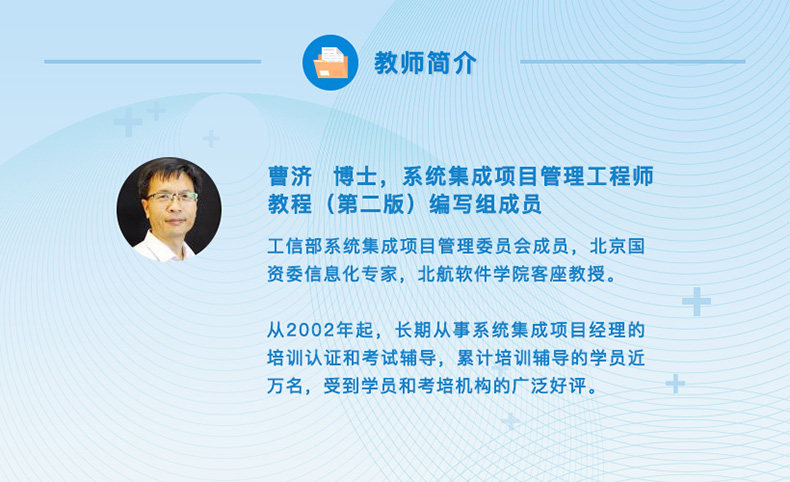 教师简介

曹济　博士，系统集成项目管理工程师教程（第二版）编写组成员

工信部系统集成项目管理委员会成员，北京国资委信息化专家，北航软件学院客座教授。

从2002年起，长期从事系统集成项目经理的培训认证和考试辅导，累计培训辅导的学员近万名，受到学员和考培机构的广泛好评。